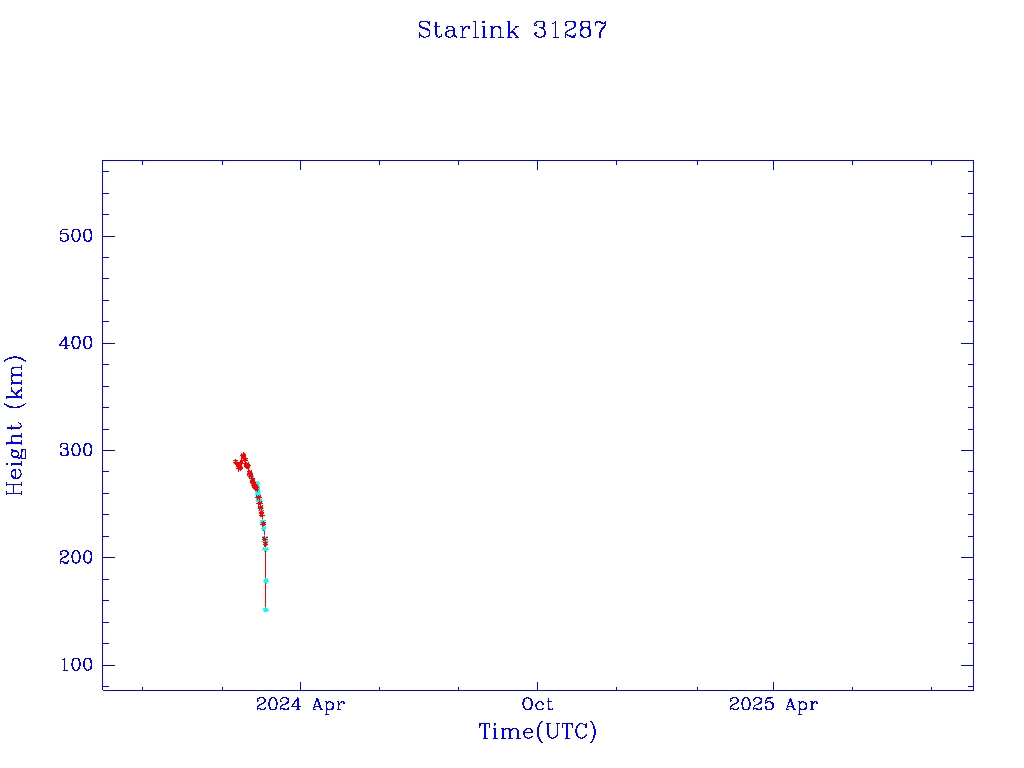 Starlink 31287

Height (km)

500
400
300
200
100

2024 Apr
Oct
2025 Apr

Time(UTC)